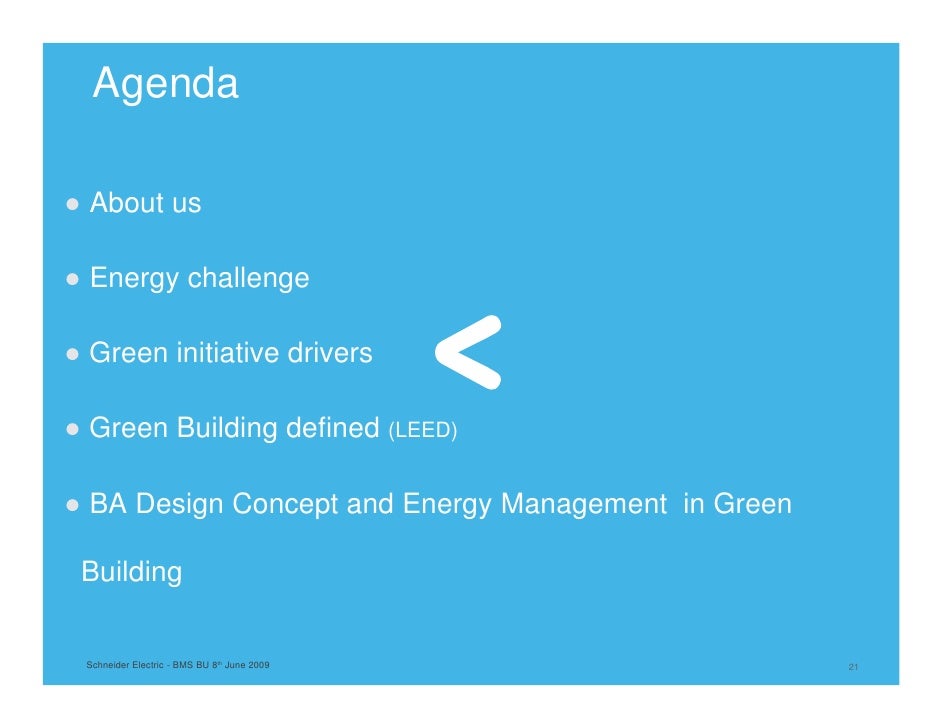 Agenda

● About us

● Energy challenge

● Green initiative drivers

<

● Green Building defined (LEED)

● BA Design Concept and Energy Management in Green Building

Schneider Electric - BMS BU 8th June 2009

21